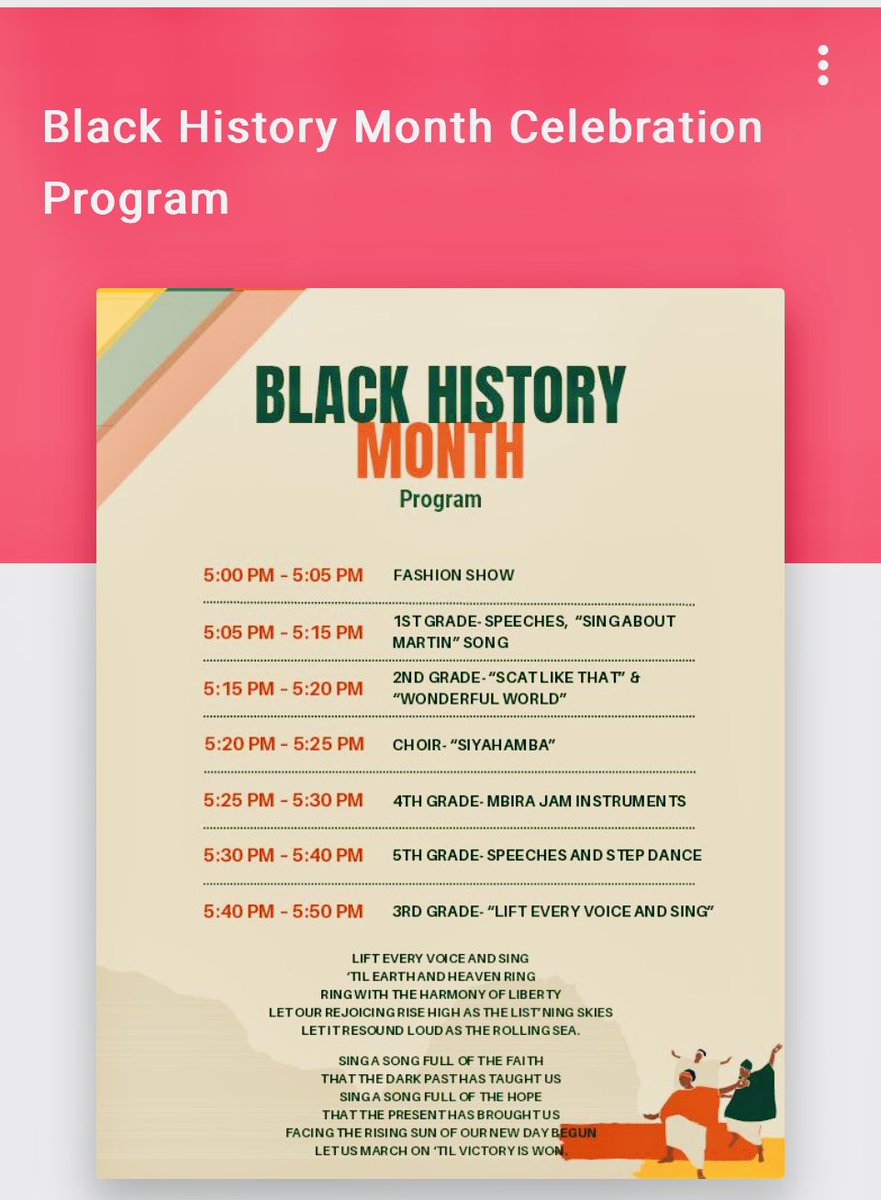 Black History Month Celebration Program

BLACK HISTORY MONTH
Program

| | |
|---|---|
| 5:00 PM - 5:05 PM | FASHION SHOW |
| 5:05 PM - 5:15 PM | 1ST GRADE- SPEECHES, "SING ABOUT MARTIN" SONG |
| 5:15 PM - 5:20 PM | 2ND GRADE- "SCAT LIKE THAT" & "WONDERFUL WORLD" |
| 5:20 PM - 5:25 PM | CHOIR- "SIYAHAMBA" |
| 5:25 PM - 5:30 PM | 4TH GRADE- MBIRA JAM INSTRUMENTS |
| 5:30 PM - 5:40 PM | 5TH GRADE- SPEECHES AND STEP DANCE |
| 5:40 PM - 5:50 PM | 3RD GRADE- "LIFT EVERY VOICE AND SING" |

LIFT EVERY VOICE AND SING
'TIL EARTH AND HEAVEN RING
RING WITH THE HARMONY OF LIBERTY
LET OUR REJOICING RISE HIGH AS THE LIST'NING SKIES
LET IT RESOUND LOUD AS THE ROLLING SEA.

SING A SONG FULL OF THE FAITH
THAT THE DARK PAST HAS TAUGHT US
SING A SONG FULL OF THE HOPE
THAT THE PRESENT HAS BROUGHT US
FACING THE RISING SUN OF OUR NEW DAY BEGUN
LET US MARCH ON 'TIL VICTORY IS WON.